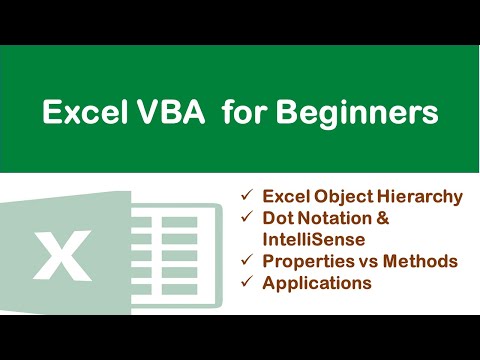 Excel VBA for Beginners

X

✓ Excel Object Hierarchy
✓ Dot Notation & IntelliSense
✓ Properties vs Methods
✓ Applications